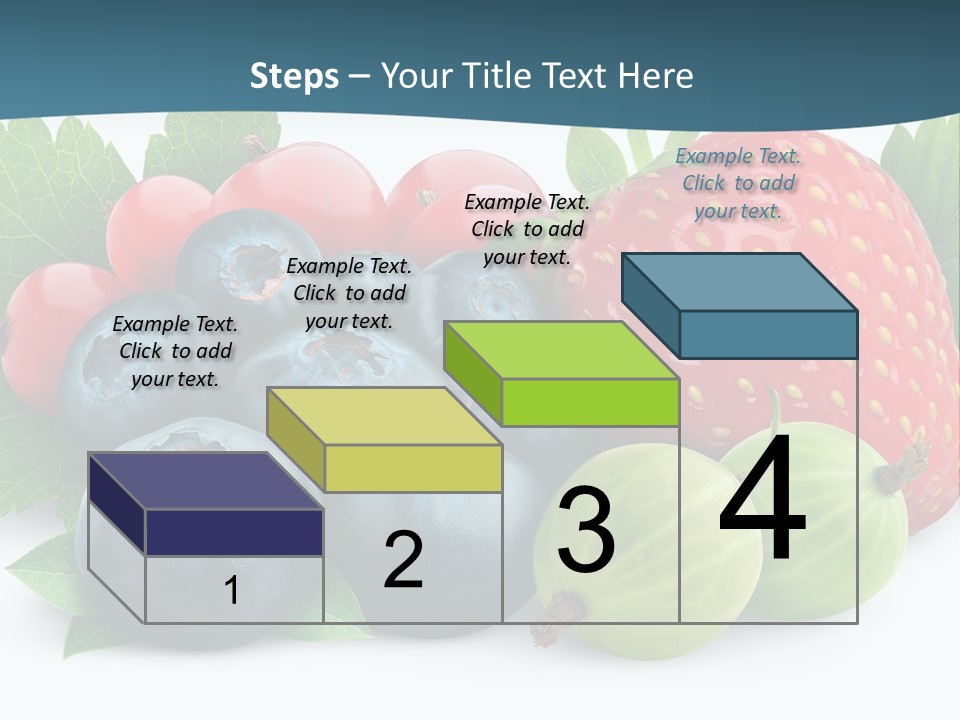 Steps – Your Title Text Here

Example Text. Click to add your text.

Example Text. Click to add your text.

Example Text. Click to add your text.

Example Text. Click to add your text.

1

2

3

4